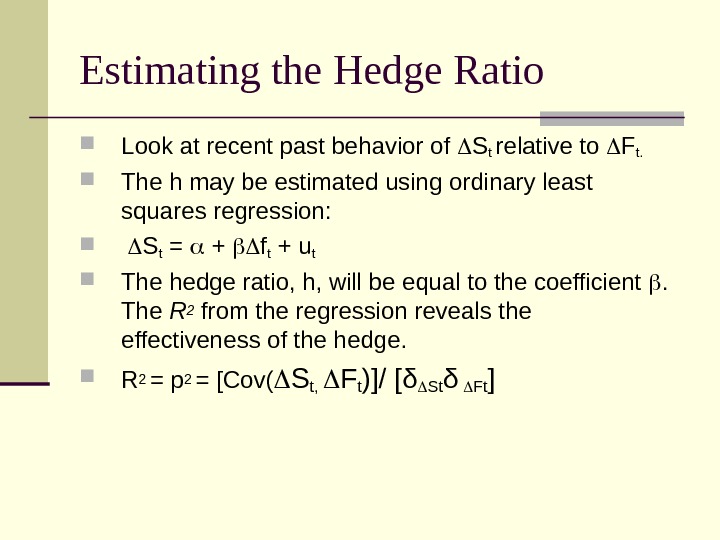 Estimating the Hedge Ratio

Look at recent past behavior of $\Delta S_t$ relative to $\Delta F_{t.}$

The h may be estimated using ordinary least squares regression:

$\Delta S_t = \alpha + \beta \Delta f_t + u_t$

The hedge ratio, h, will be equal to the coefficient $\beta$. The $R^2$ from the regression reveals the effectiveness of the hedge.

$R^2 = p^2 = [Cov(\Delta S_{t,} \Delta F_t)] / [\delta_{\Delta St} \delta_{\Delta Ft}]$